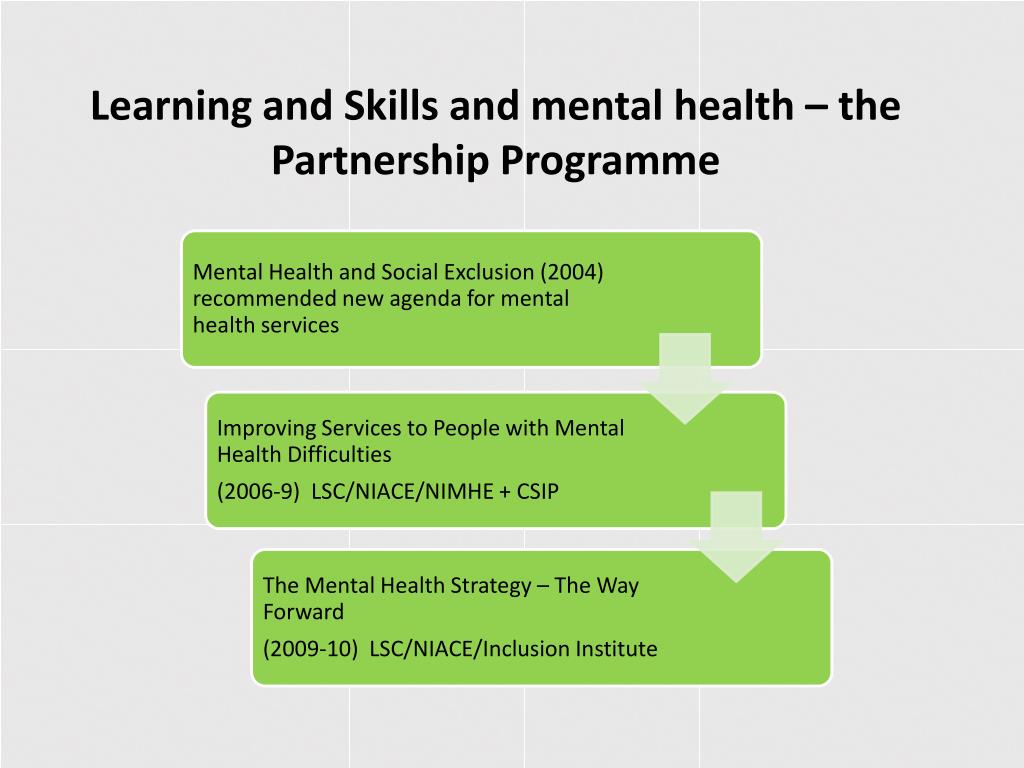 Learning and Skills and mental health – the Partnership Programme

Mental Health and Social Exclusion (2004) recommended new agenda for mental health services

Improving Services to People with Mental Health Difficulties

(2006-9) LSC/NIACE/NIMHE + CSIP

The Mental Health Strategy – The Way Forward

(2009-10) LSC/NIACE/Inclusion Institute